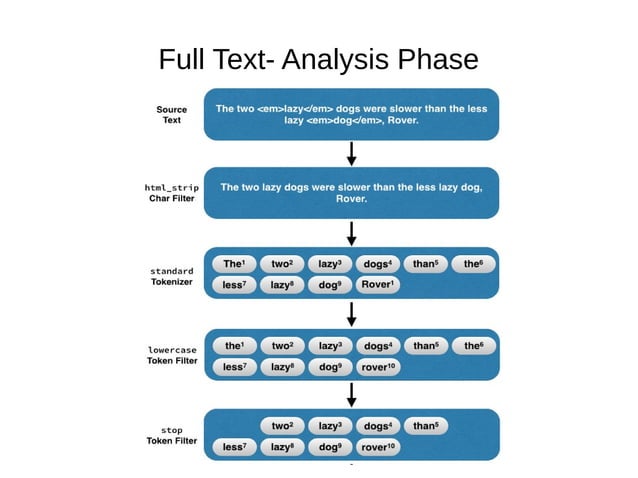 Full Text- Analysis Phase

Source Text

The two <em>lazy</em> dogs were slower than the less lazy <em>dog</em>, Rover.

html_strip Char Filter

The two lazy dogs were slower than the less lazy dog, Rover.

standard Tokenizer

The$^1$ two$^2$ lazy$^3$ dogs$^4$ than$^5$ the$^6$ less$^7$ lazy$^8$ dog$^9$ Rover$^1$

lowercase Token Filter

the$^1$ two$^2$ lazy$^3$ dogs$^4$ than$^5$ the$^6$ less$^7$ lazy$^8$ dog$^9$ rover$^{10}$

stop Token Filter

two$^2$ lazy$^3$ dogs$^4$ than$^5$ less$^7$ lazy$^8$ dog$^9$ rover$^{10}$